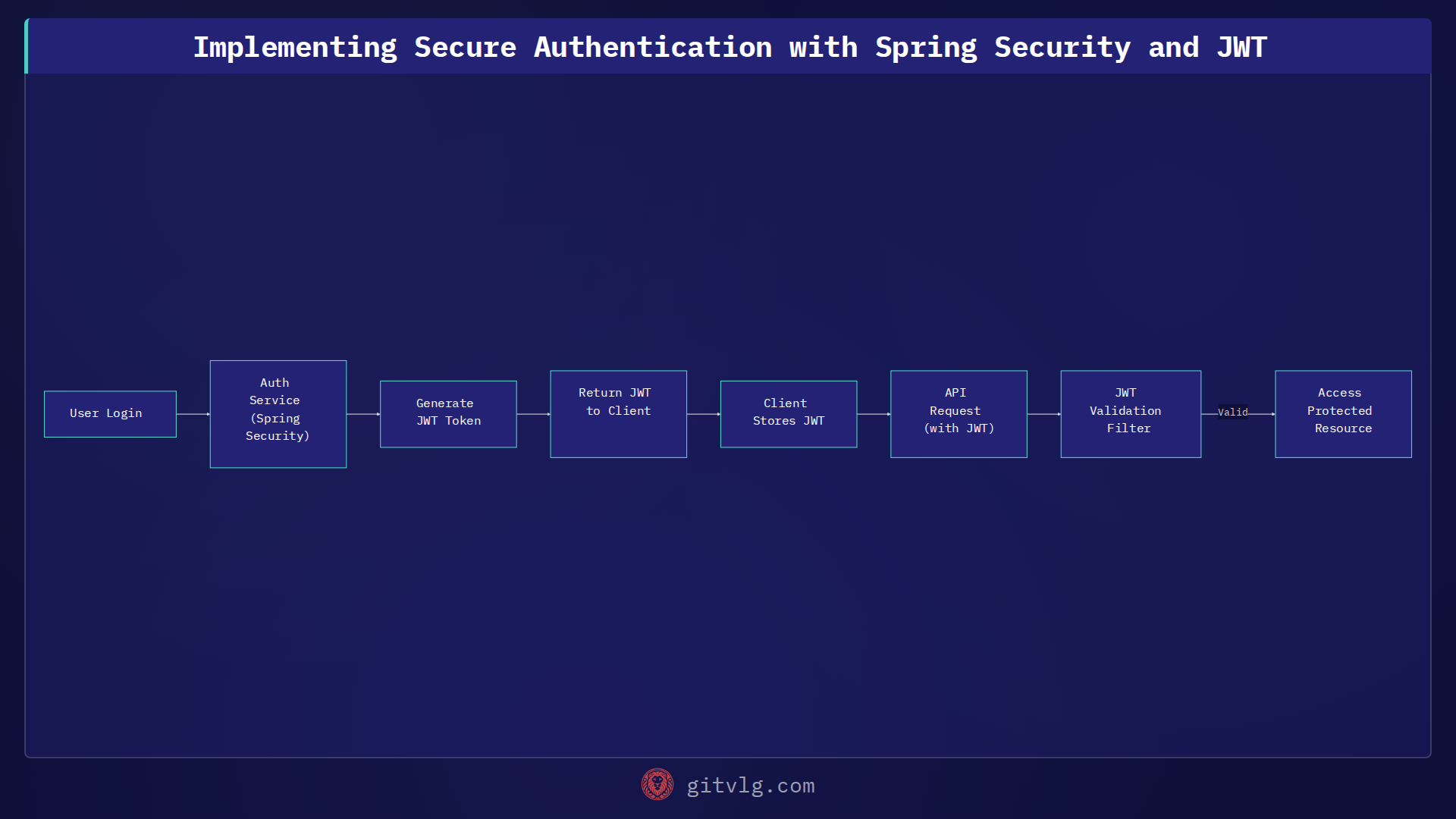 Implementing Secure Authentication with Spring Security and JWT

User Login

Auth Service (Spring Security)

Generate JWT Token

Return JWT to Client

Client Stores JWT

API Request (with JWT)

JWT Validation Filter

Valid

Access Protected Resource

gitvlg.com